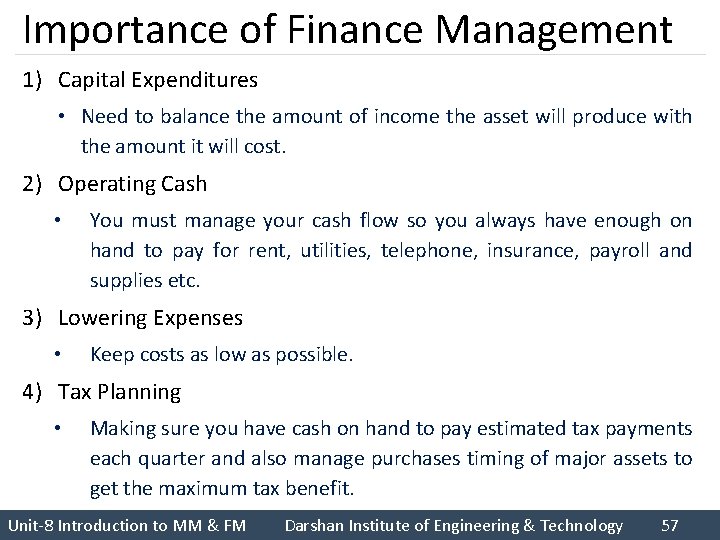 Importance of Finance Management

1) Capital Expenditures

• Need to balance the amount of income the asset will produce with the amount it will cost.

2) Operating Cash

• You must manage your cash flow so you always have enough on hand to pay for rent, utilities, telephone, insurance, payroll and supplies etc.

3) Lowering Expenses

• Keep costs as low as possible.

4) Tax Planning

• Making sure you have cash on hand to pay estimated tax payments each quarter and also manage purchases timing of major assets to get the maximum tax benefit.

Unit-8 Introduction to MM & FM Darshan Institute of Engineering & Technology 57